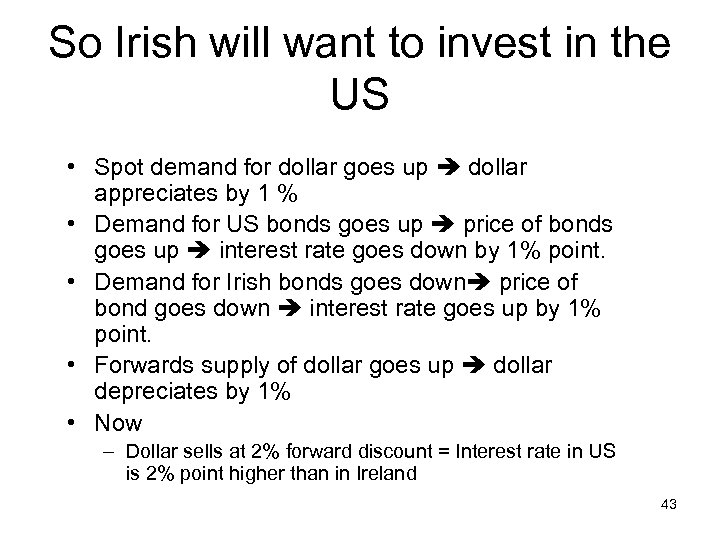 So Irish will want to invest in the US

• Spot demand for dollar goes up ➔ dollar appreciates by 1 %
• Demand for US bonds goes up ➔ price of bonds goes up ➔ interest rate goes down by 1% point.
• Demand for Irish bonds goes down➔ price of bond goes down ➔ interest rate goes up by 1% point.
• Forwards supply of dollar goes up ➔ dollar depreciates by 1%
• Now
– Dollar sells at 2% forward discount = Interest rate in US is 2% point higher than in Ireland

43